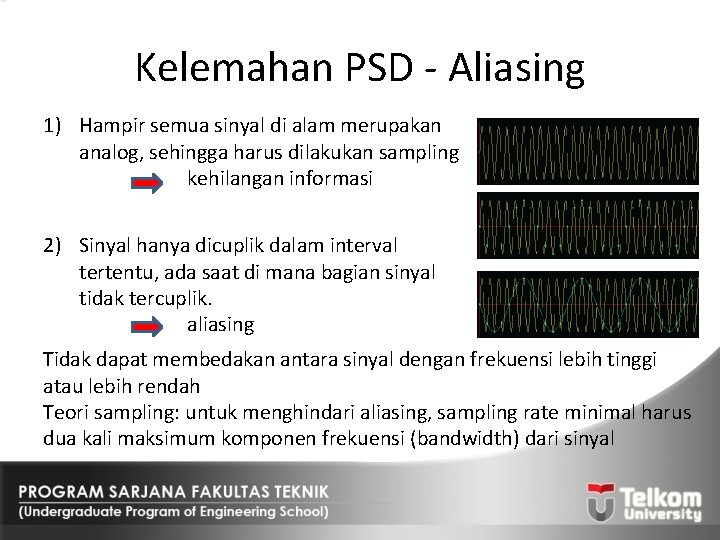 Kelemahan PSD - Aliasing

1) Hampir semua sinyal di alam merupakan analog, sehingga harus dilakukan sampling
kehilangan informasi

2) Sinyal hanya dicuplik dalam interval tertentu, ada saat di mana bagian sinyal tidak tercuplik.
aliasing

Tidak dapat membedakan antara sinyal dengan frekuensi lebih tinggi atau lebih rendah
Teori sampling: untuk menghindari aliasing, sampling rate minimal harus dua kali maksimum komponen frekuensi (bandwidth) dari sinyal

PROGRAM SARJANA FAKULTAS TEKNIK
(Undergraduate Program of Engineering School)

Telkom University